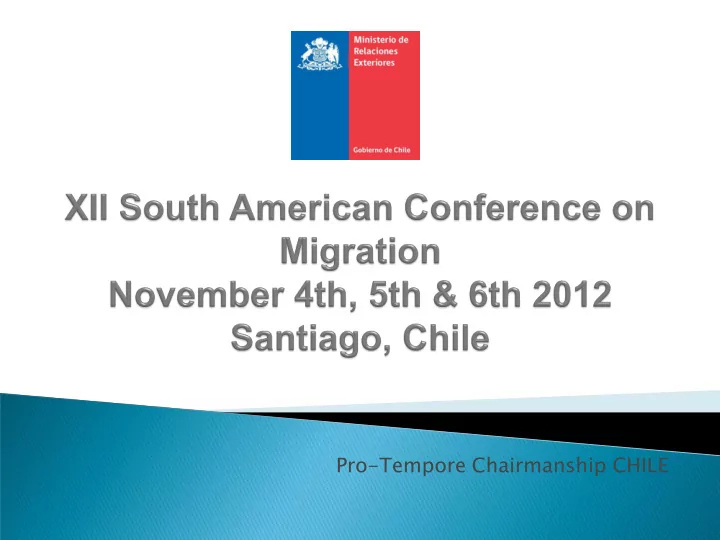 Ministerio de Relaciones Exteriores

Gobierno de Chile

XII South American Conference on Migration
November 4th, 5th & 6th 2012
Santiago, Chile

Pro-Tempore Chairmanship CHILE